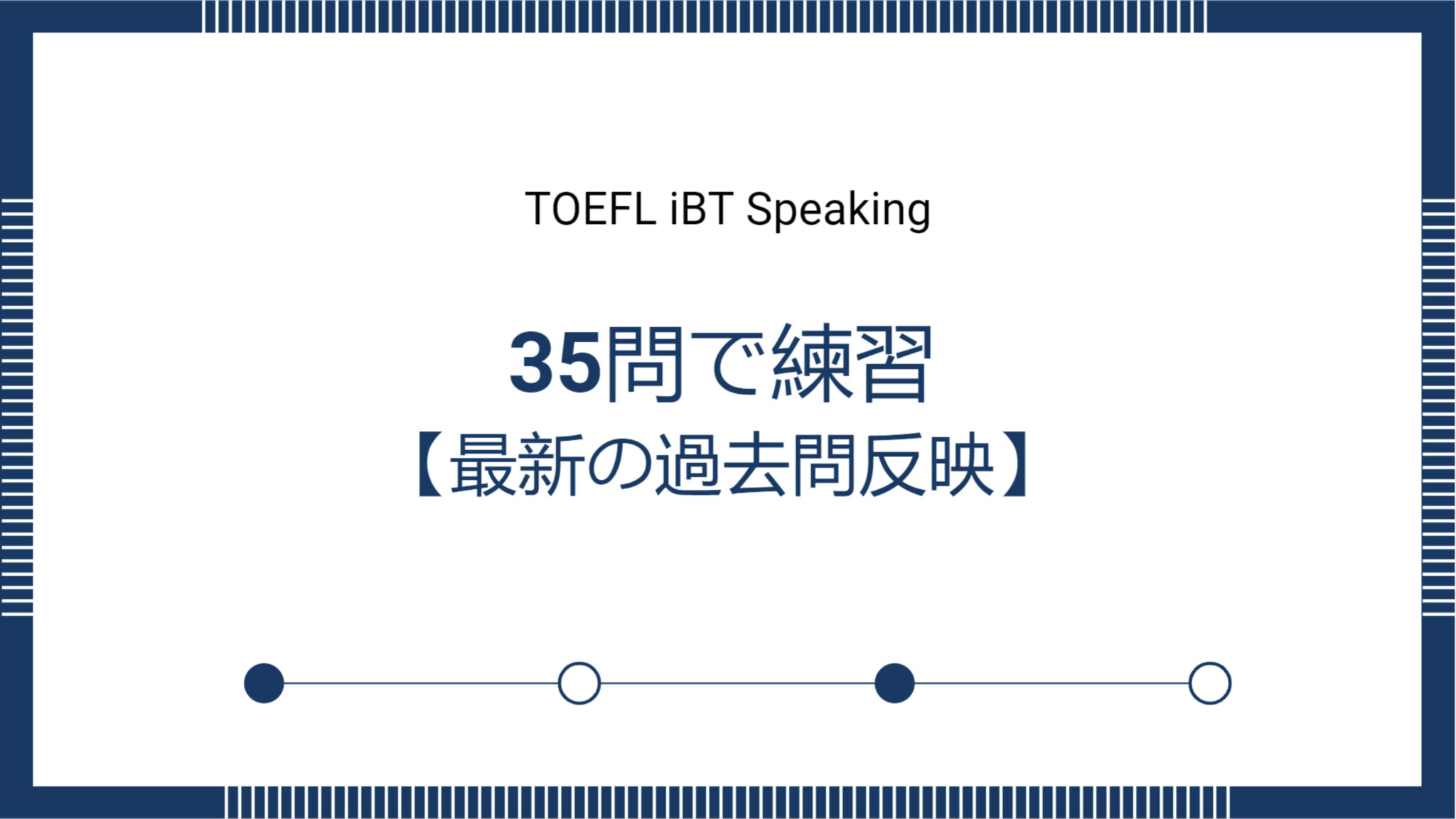 TOEFL iBT Speaking

35問で練習
【最新の過去問反映】